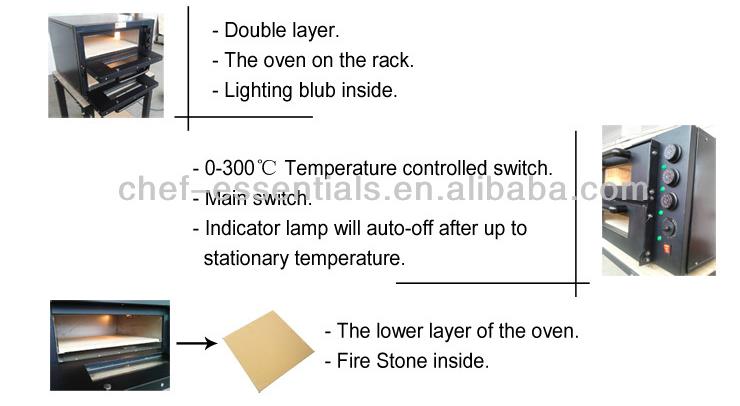 - Double layer.
- The oven on the rack.
- Lighting blub inside.

- 0-300℃ Temperature controlled switch.
- Main switch.
- Indicator lamp will auto-off after up to stationary temperature.

chef-essentials.en.alibaba.com

- The lower layer of the oven.
- Fire Stone inside.